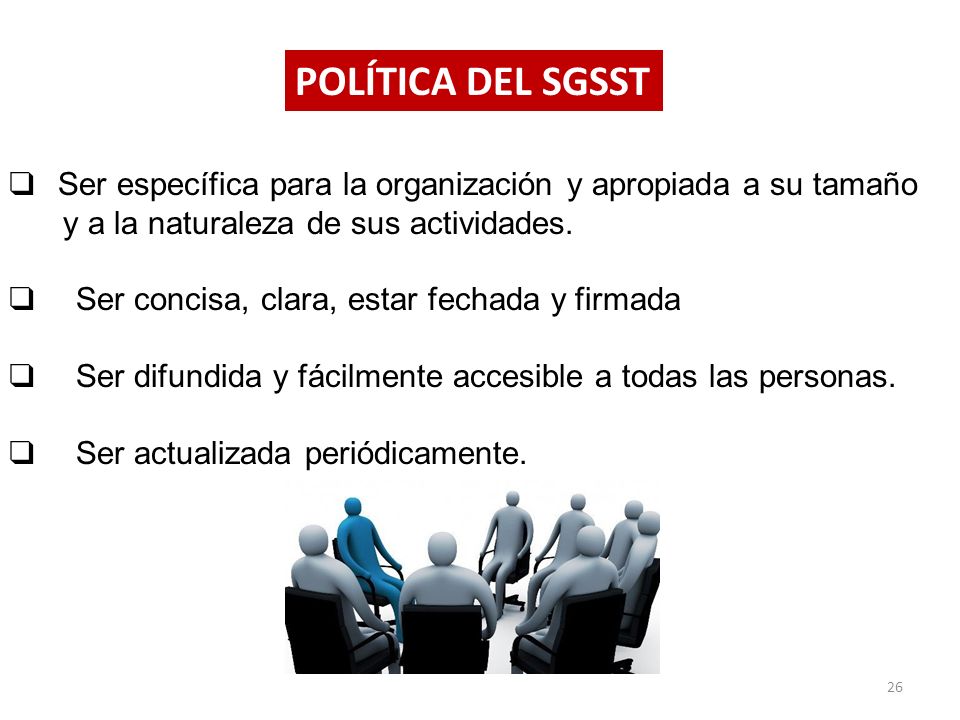 POLÍTICA DEL SGSST

❑ Ser específica para la organización y apropiada a su tamaño y a la naturaleza de sus actividades.

❑ Ser concisa, clara, estar fechada y firmada

❑ Ser difundida y fácilmente accesible a todas las personas.

❑ Ser actualizada periódicamente.

26